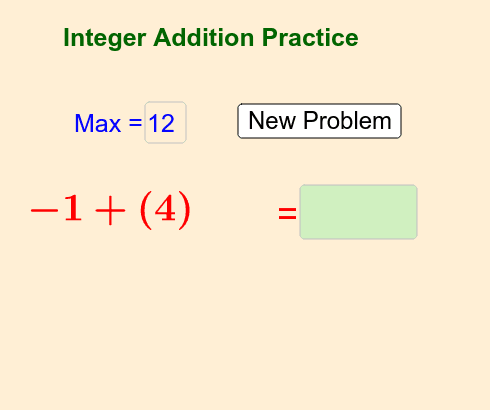 Integer Addition Practice

Max = 12

New Problem

$-1 + (4)$ =